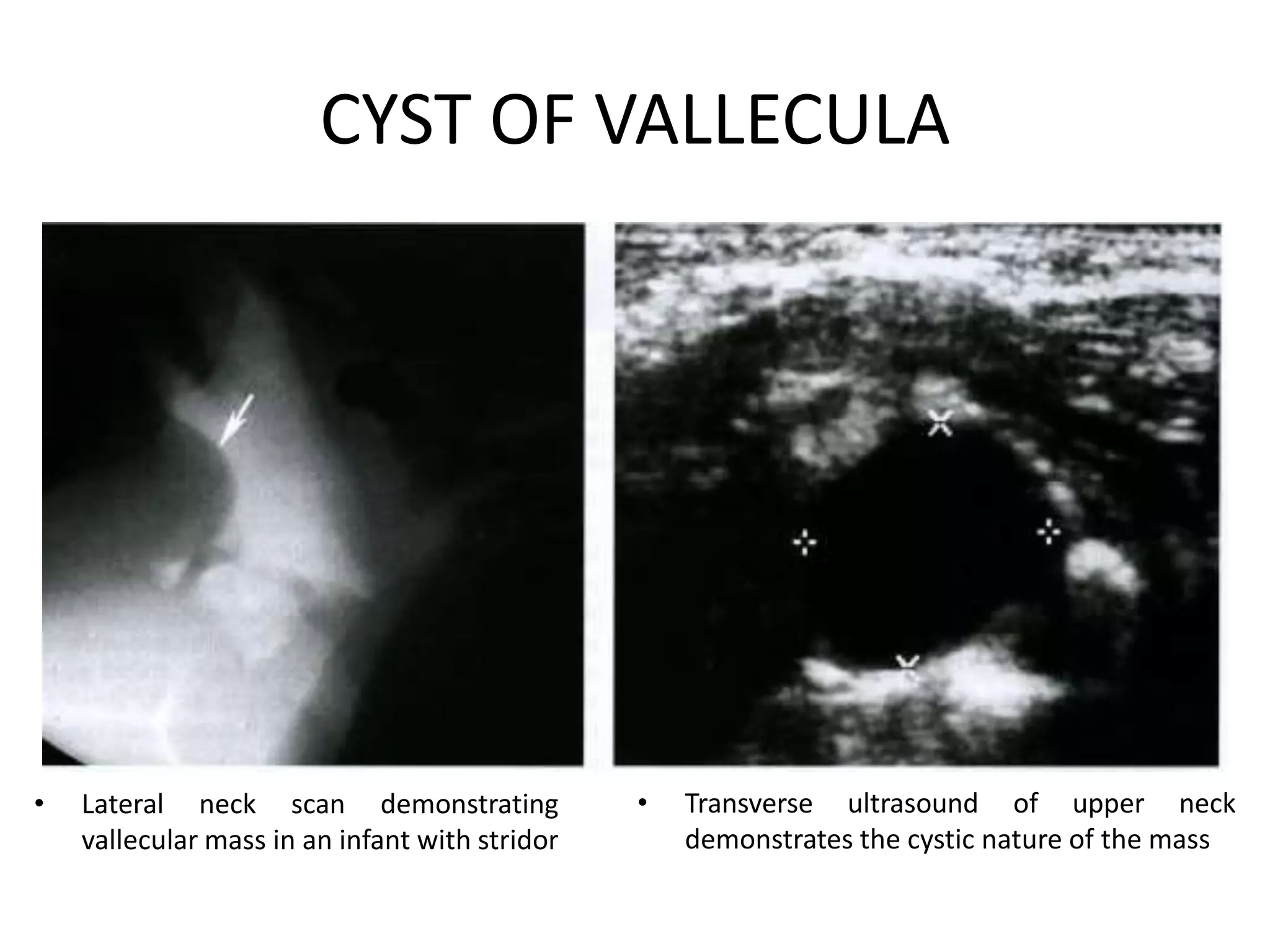 CYST OF VALLECULA

• Lateral neck scan demonstrating vallecular mass in an infant with stridor

• Transverse ultrasound of upper neck demonstrates the cystic nature of the mass